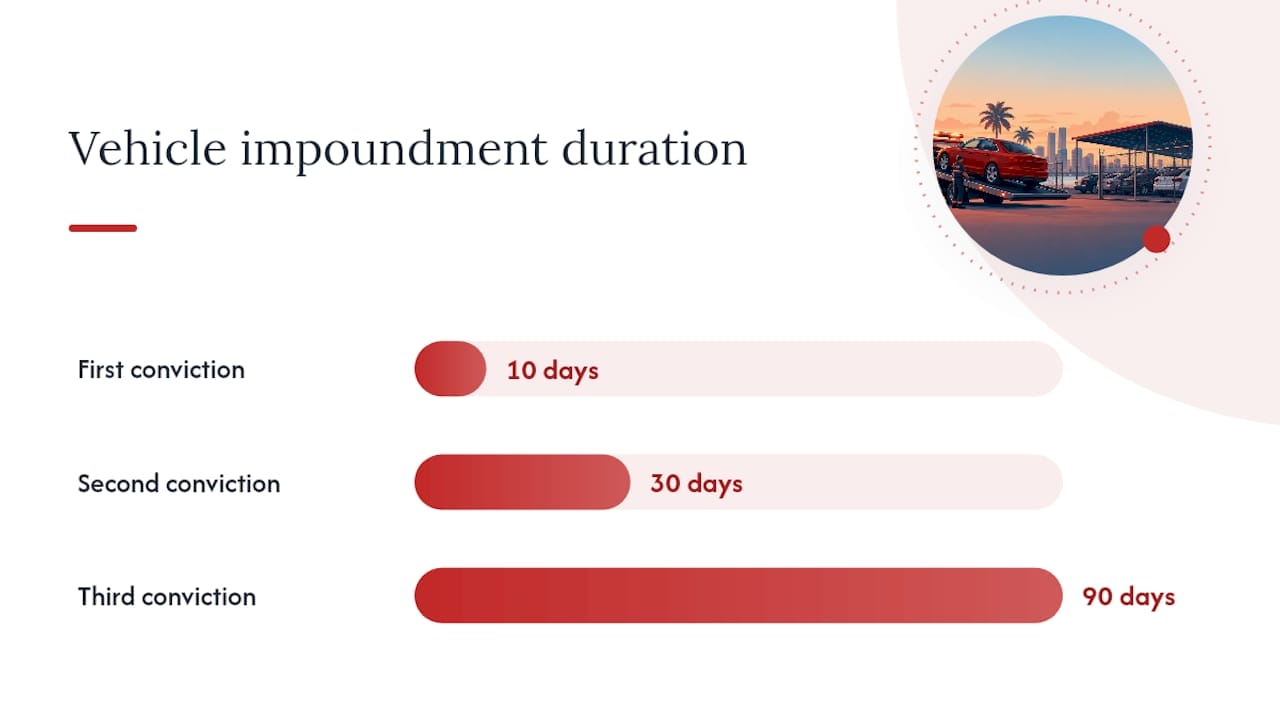 Vehicle impoundment duration

First conviction 10 days

Second conviction 30 days

Third conviction 90 days